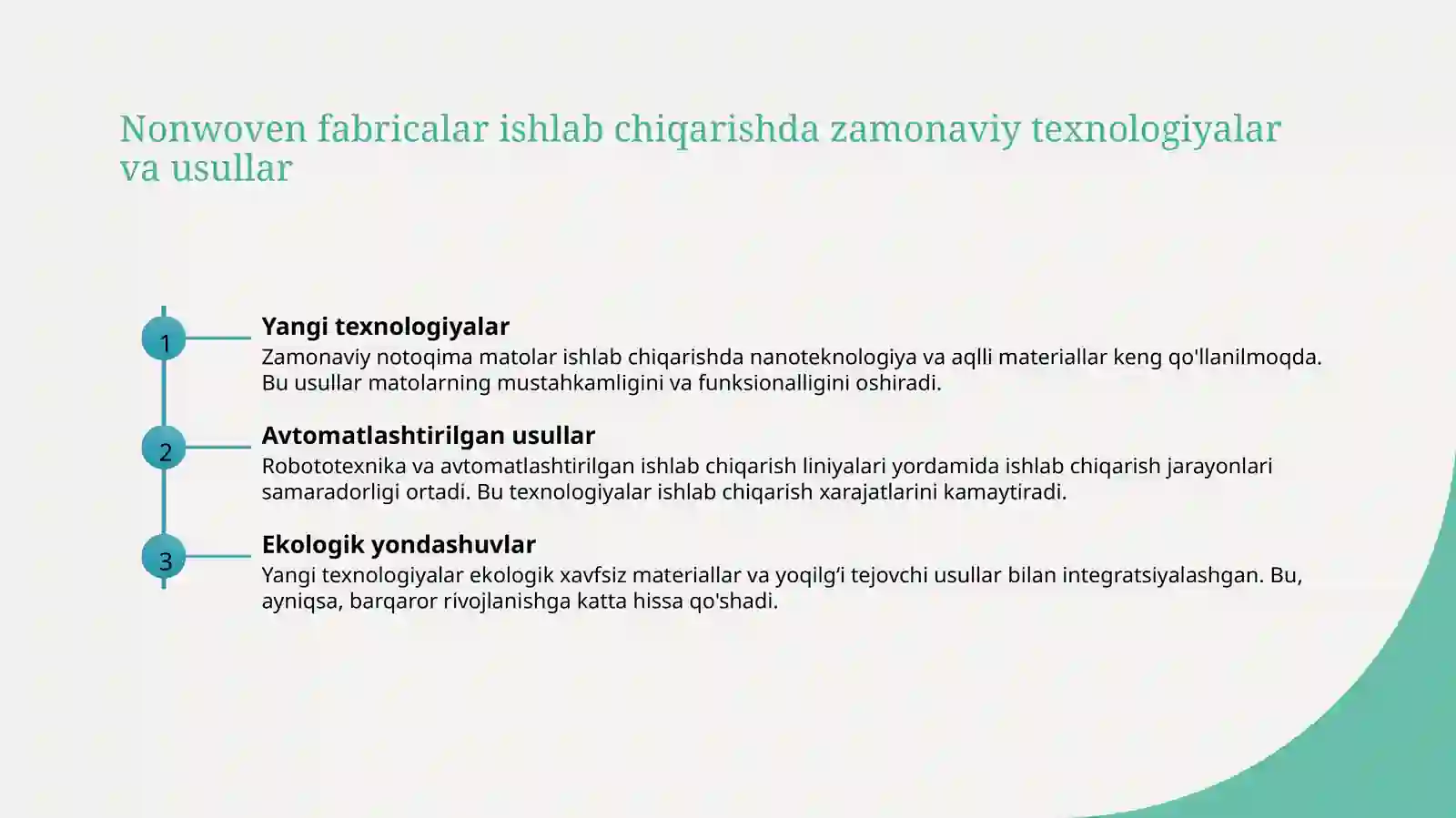 Nonwoven fabricalar ishlab chiqarishda zamonaviy texnologiyalar va usullar

1

Yangi texnologiyalar

Zamonaviy notoqima matolar ishlab chiqarishda nanoteknologiya va aqlli materiallar keng qo'llanilmoqda. Bu usullar matolarning mustahkamligini va funksionalligini oshiradi.

2

Avtomatlashtirilgan usullar

Robototexnika va avtomatlashtirilgan ishlab chiqarish liniyalari yordamida ishlab chiqarish jarayonlari samaradorligi ortadi. Bu texnologiyalar ishlab chiqarish xarajatlarini kamaytiradi.

3

Ekologik yondashuvlar

Yangi texnologiyalar ekologik xavfsiz materiallar va yoqilg‘i tejovchi usullar bilan integratsiyalashgan. Bu, ayniqsa, barqaror rivojlanishga katta hissa qo'shadi.